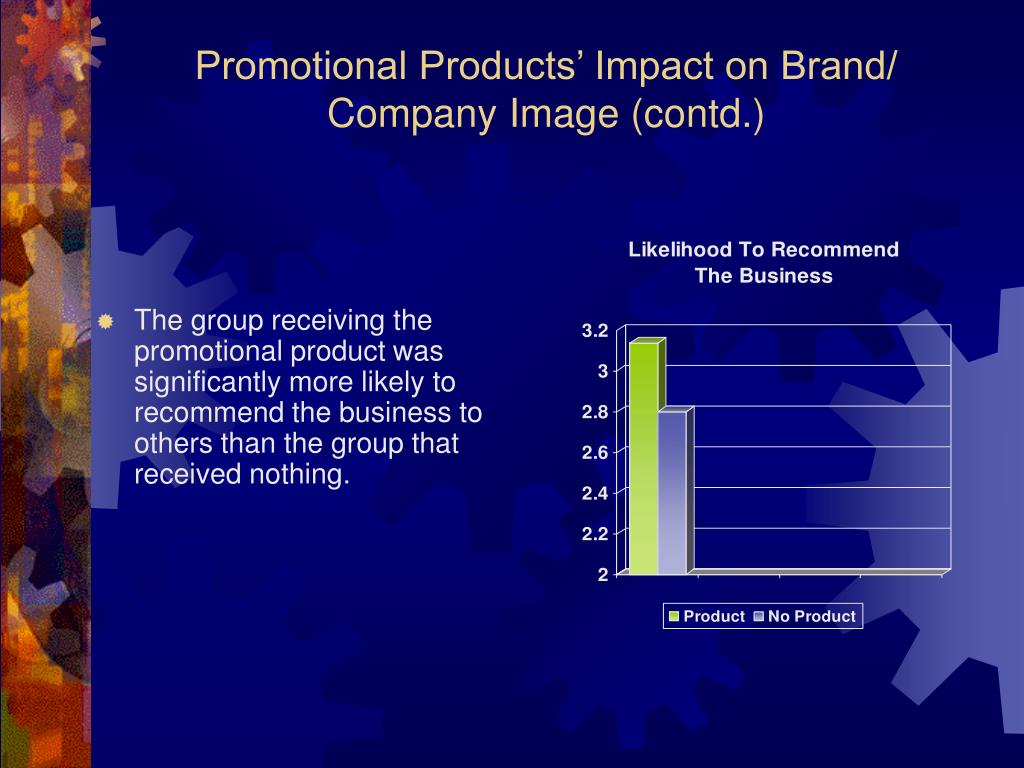 Promotional Products' Impact on Brand/ Company Image (contd.)

The group receiving the promotional product was significantly more likely to recommend the business to others than the group that received nothing.

Likelihood To Recommend The Business

3.2
3
2.8
2.6
2.4
2.2
2

Product No Product